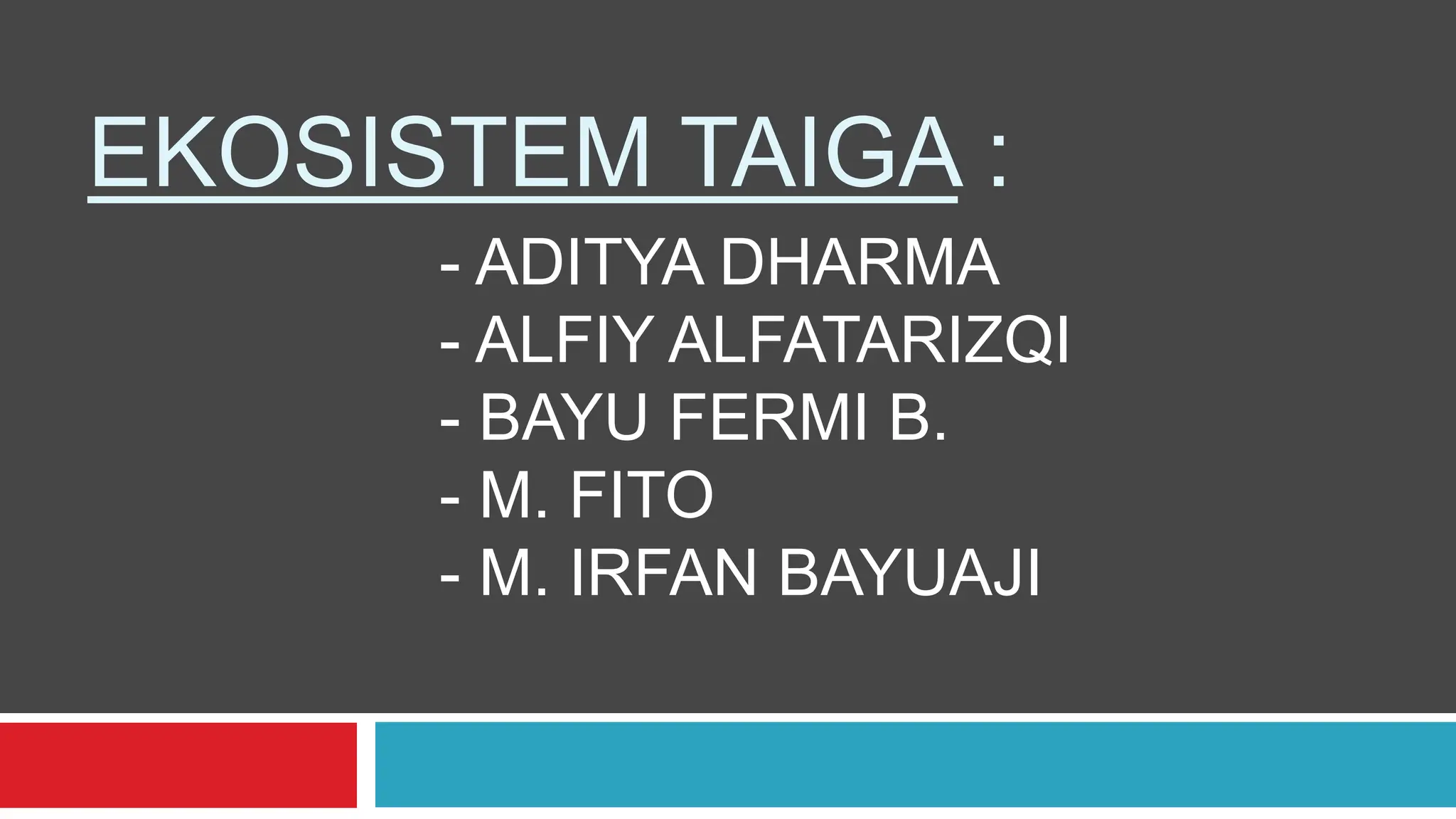 EKOSISTEM TAIGA :

- ADITYA DHARMA
- ALFIY ALFATARIZQI
- BAYU FERMI B.
- M. FITO
- M. IRFAN BAYUAJI